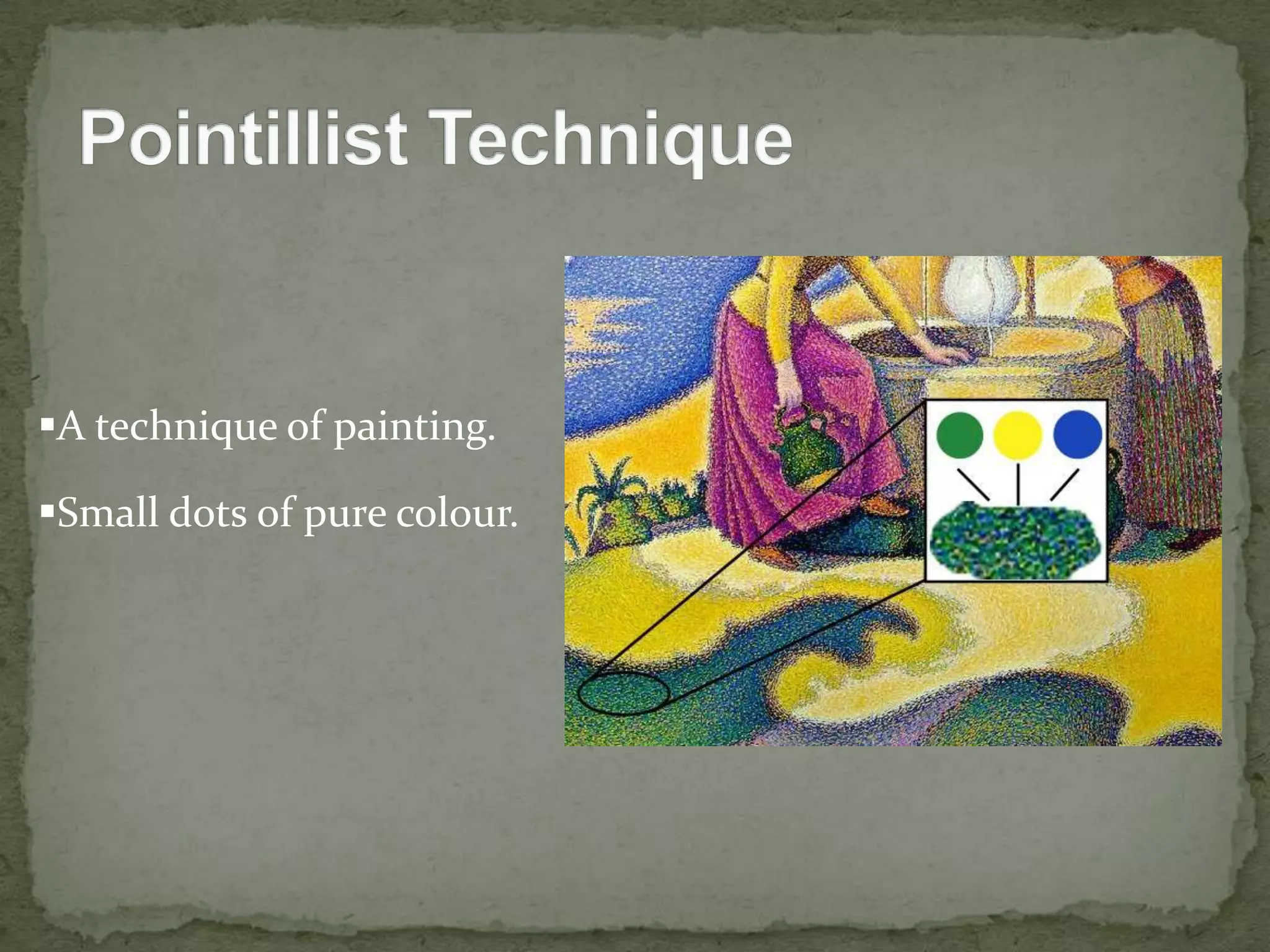 Pointillist Technique

▪A technique of painting.

▪Small dots of pure colour.